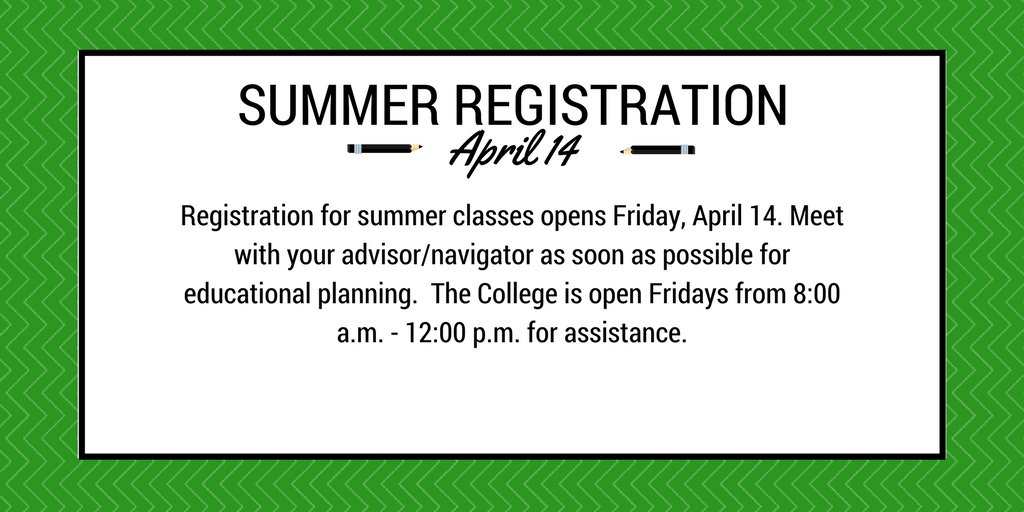 SUMMER REGISTRATION
April 14

Registration for summer classes opens Friday, April 14. Meet with your advisor/navigator as soon as possible for educational planning. The College is open Fridays from 8:00 a.m. - 12:00 p.m. for assistance.